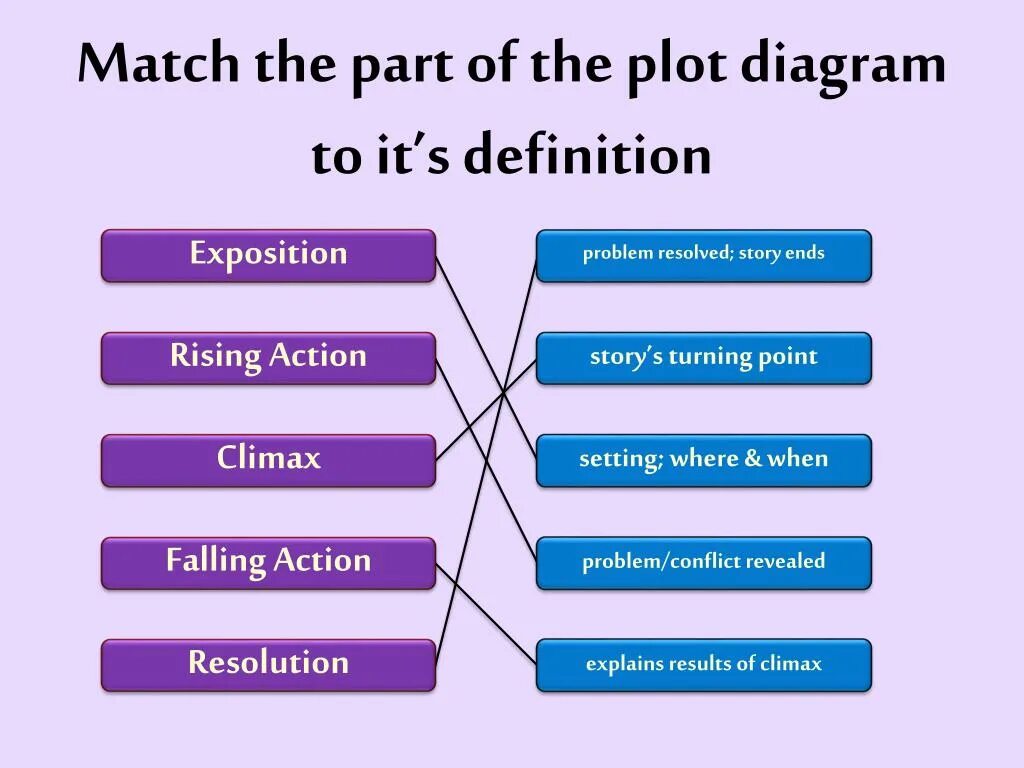 Match the part of the plot diagram to it's definition

Exposition

Rising Action

Climax

Falling Action

Resolution

problem resolved; story ends

story's turning point

setting; where & when

problem/conflict revealed

explains results of climax